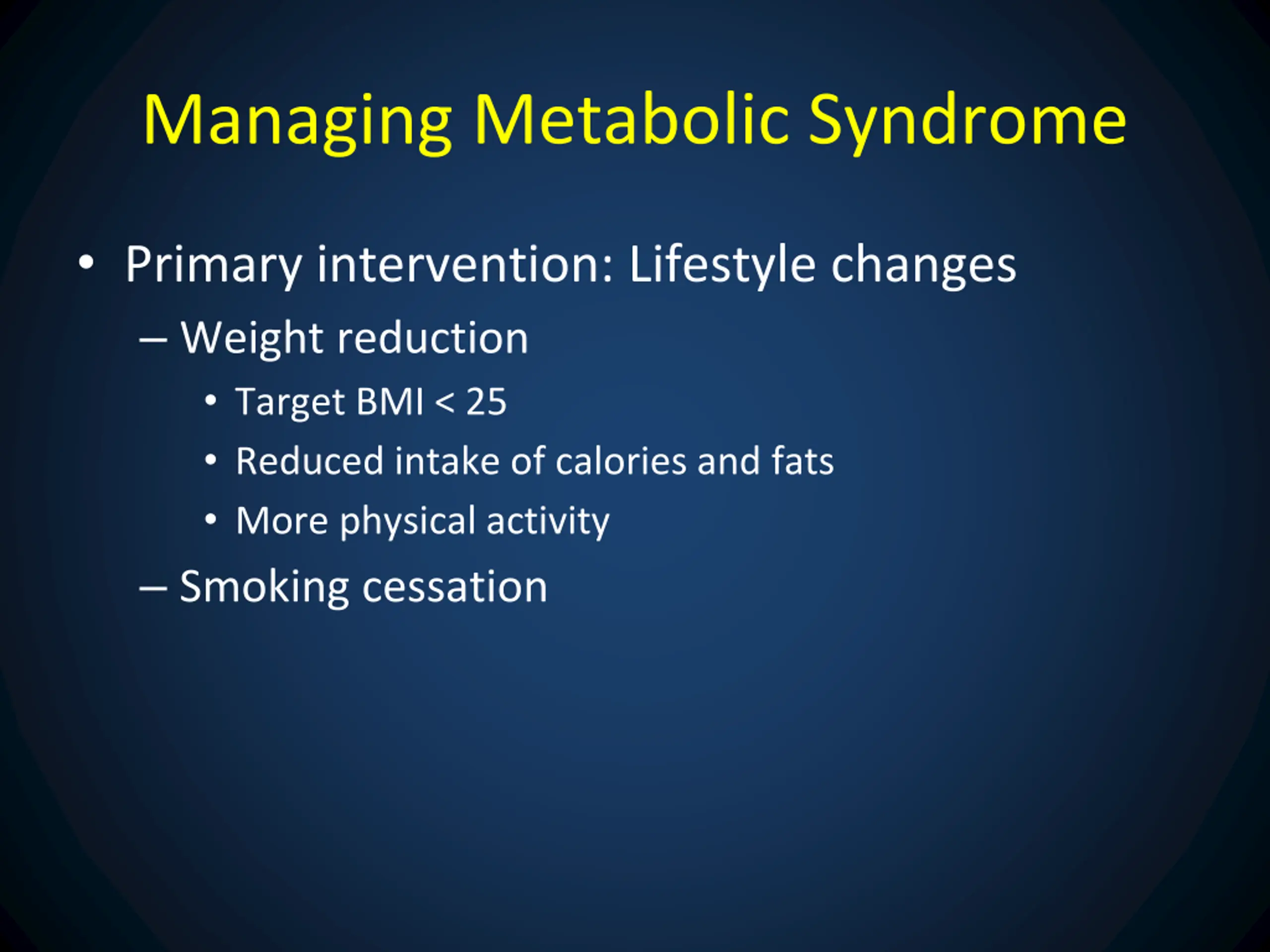 Managing Metabolic Syndrome

• Primary intervention: Lifestyle changes
– Weight reduction
• Target BMI < 25
• Reduced intake of calories and fats
• More physical activity
– Smoking cessation